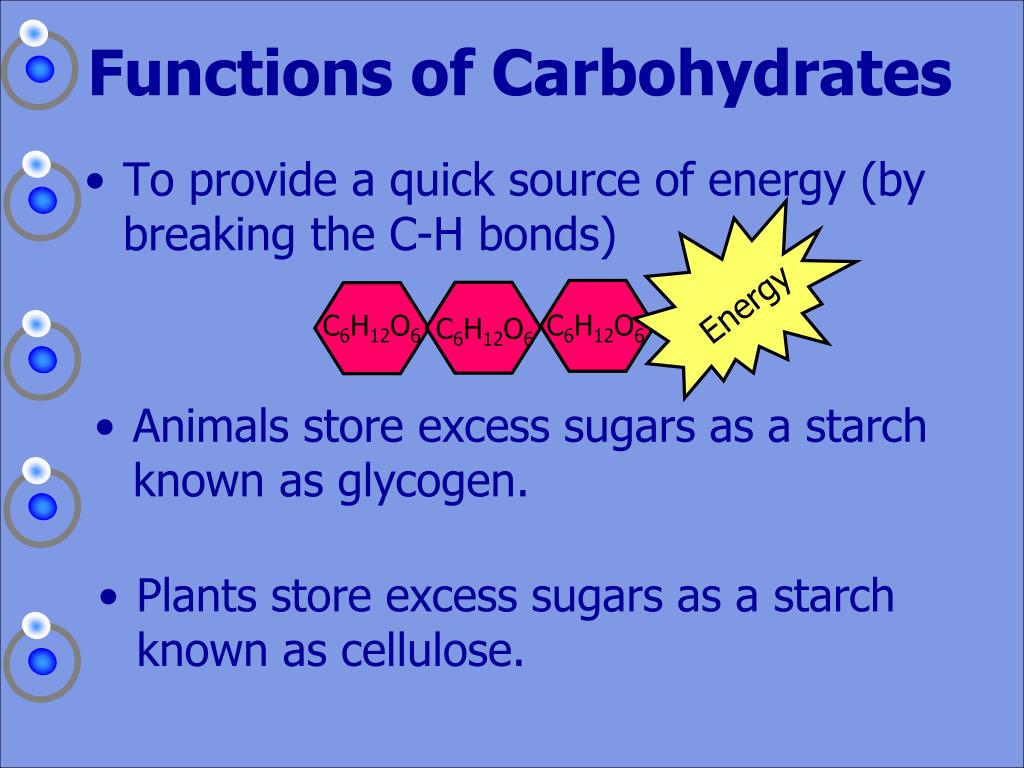 Functions of Carbohydrates

• To provide a quick source of energy (by breaking the C-H bonds)

$C_6H_{12}O_6$ $C_6H_{12}O_6$ $C_6H_{12}O_6$

Energy

• Animals store excess sugars as a starch known as glycogen.

• Plants store excess sugars as a starch known as cellulose.